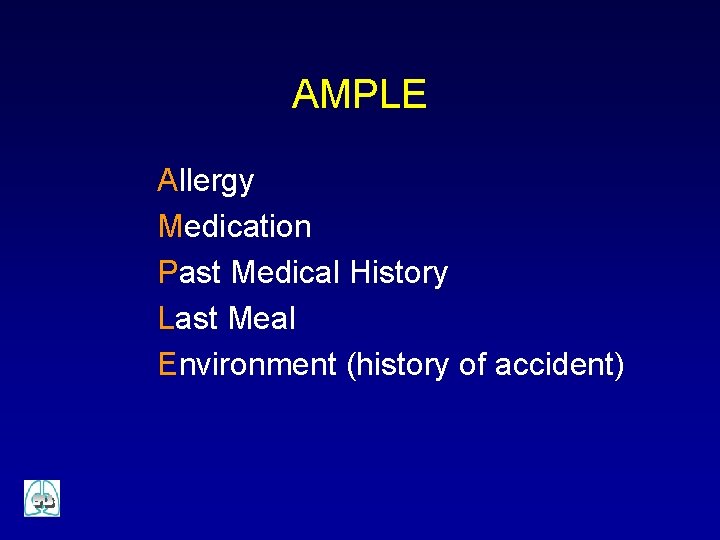 AMPLE

Allergy
Medication
Past Medical History
Last Meal
Environment (history of accident)